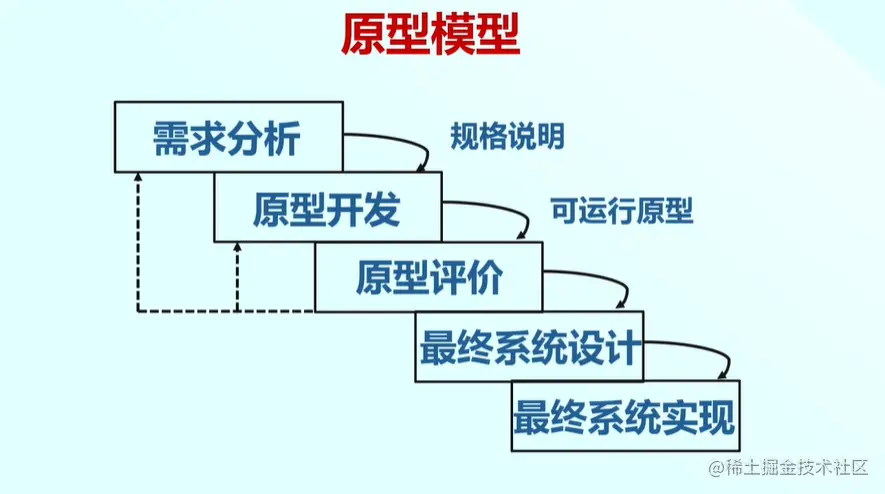 原型模型

需求分析

规格说明

原型开发

可运行原型

原型评价

最终系统设计

最终系统实现

@稀土掘金技术社区